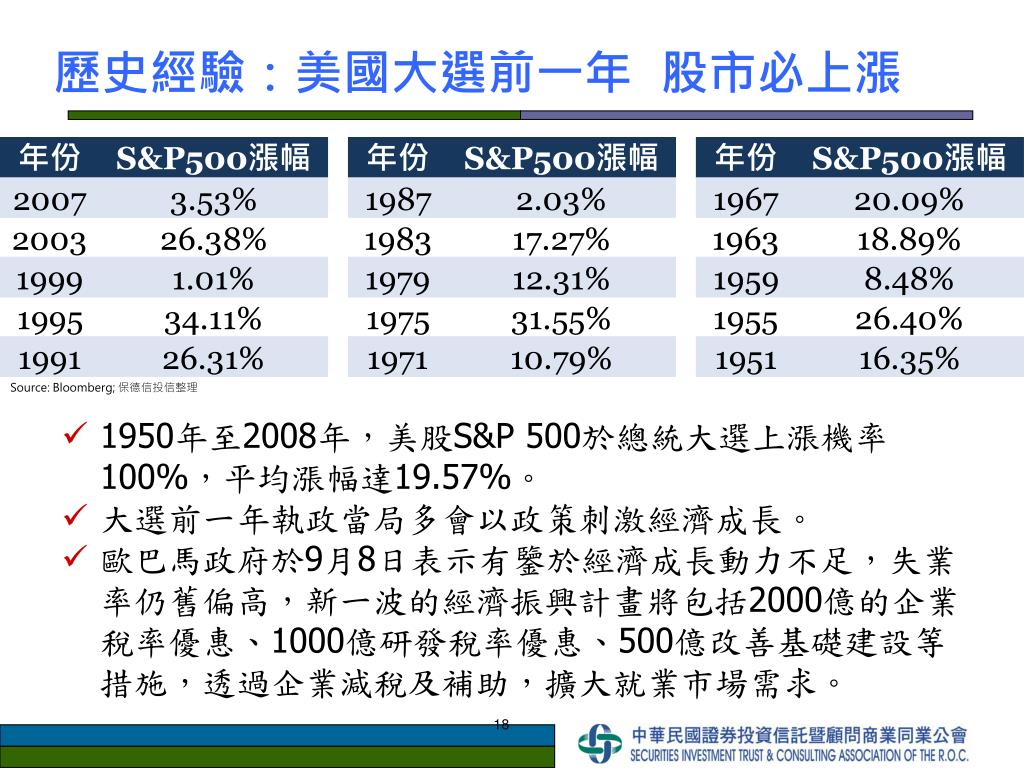 歷史經驗：美國大選前一年 股市必上漲

| 年份 | S&P500漲幅 |
|---|---|
| 2007 | 3.53% |
| 2003 | 26.38% |
| 1999 | 1.01% |
| 1995 | 34.11% |
| 1991 | 26.31% |

| 年份 | S&P500漲幅 |
|---|---|
| 1987 | 2.03% |
| 1983 | 17.27% |
| 1979 | 12.31% |
| 1975 | 31.55% |
| 1971 | 10.79% |

| 年份 | S&P500漲幅 |
|---|---|
| 1967 | 20.09% |
| 1963 | 18.89% |
| 1959 | 8.48% |
| 1955 | 26.40% |
| 1951 | 16.35% |

Source: Bloomberg; 保德信投信整理

✓ 1950年至2008年，美股S&P 500於總統大選上漲機率100%，平均漲幅達19.57%。
✓ 大選前一年執政當局多會以政策刺激經濟成長。
✓ 歐巴馬政府於9月8日表示有鑒於經濟成長動力不足，失業率仍舊偏高，新一波的經濟振興計畫將包括2000億的企業稅率優惠、1000億研發稅率優惠、500億改善基礎建設等措施，透過企業減稅及補助，擴大就業市場需求。

18

中華民國證券投資信託暨顧問商業同業公會
SECURITIES INVESTMENT TRUST & CONSULTING ASSOCIATION OF THE R.O.C.